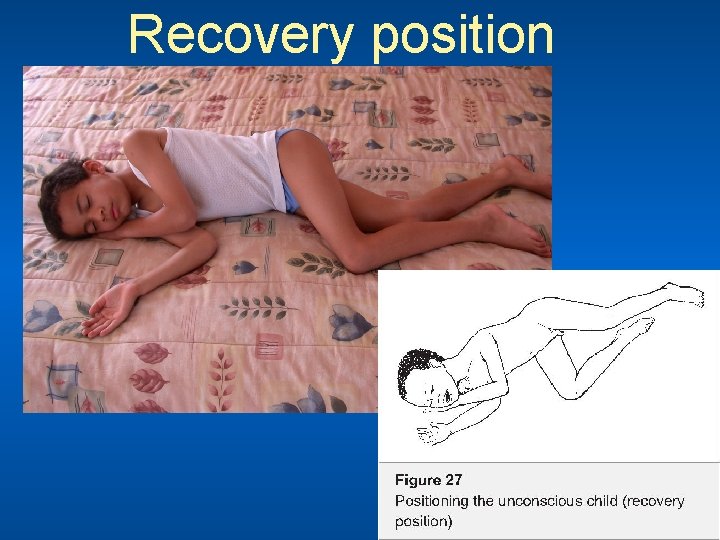 Recovery position

Figure 27
Positioning the unconscious child (recovery position)